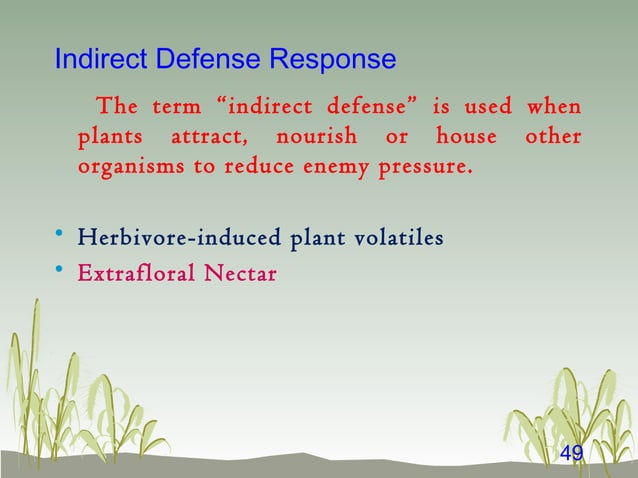 Indirect Defense Response

The term “indirect defense” is used when plants attract, nourish or house other organisms to reduce enemy pressure.

• Herbivore-induced plant volatiles
• Extrafloral Nectar

49